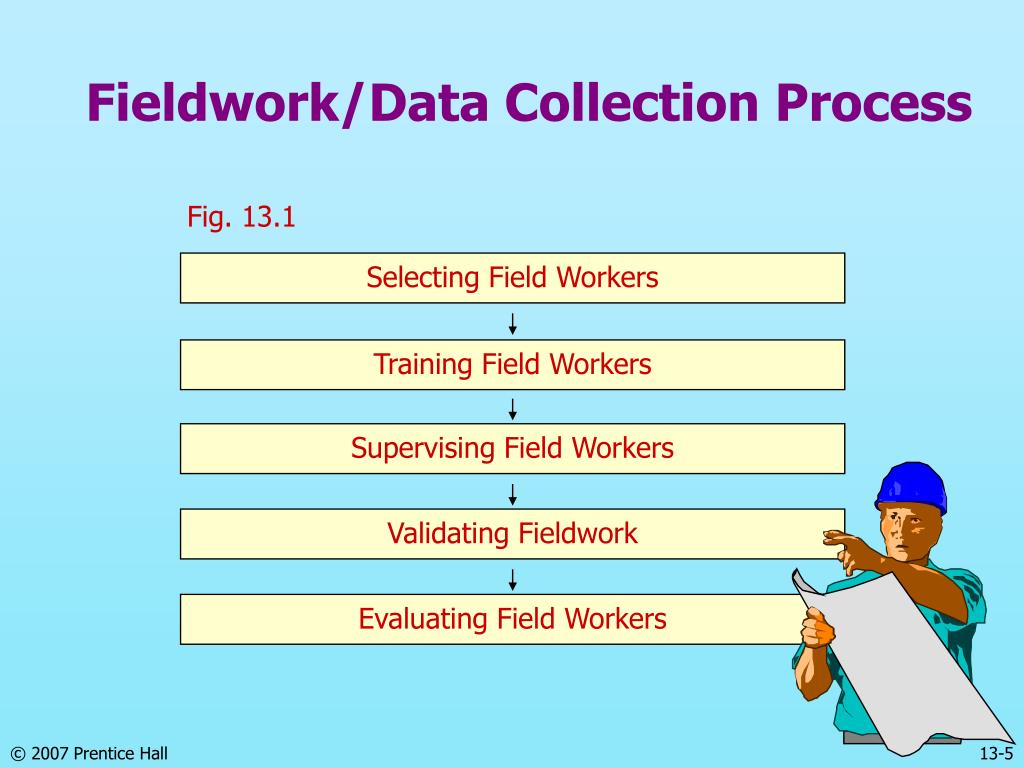 Fieldwork/Data Collection Process

Fig. 13.1

Selecting Field Workers

Training Field Workers

Supervising Field Workers

Validating Fieldwork

Evaluating Field Workers

© 2007 Prentice Hall

13-5